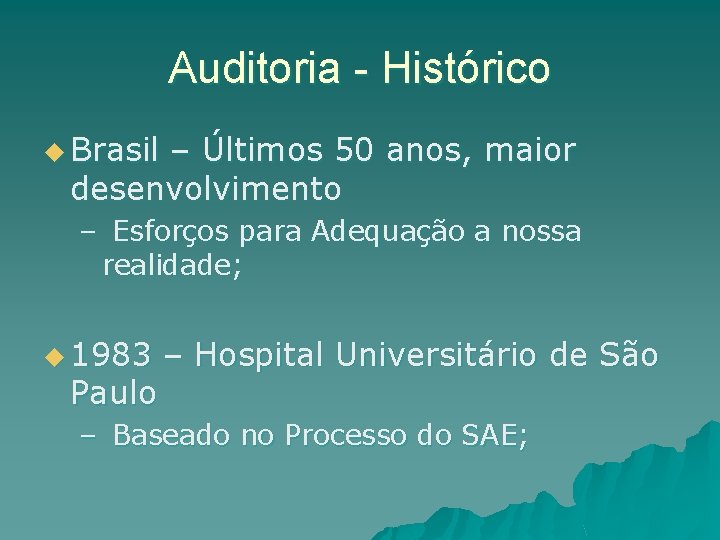 Auditoria - Histórico

Brasil – Últimos 50 anos, maior desenvolvimento

– Esforços para Adequação a nossa realidade;

1983 – Hospital Universitário de São Paulo

– Baseado no Processo do SAE;